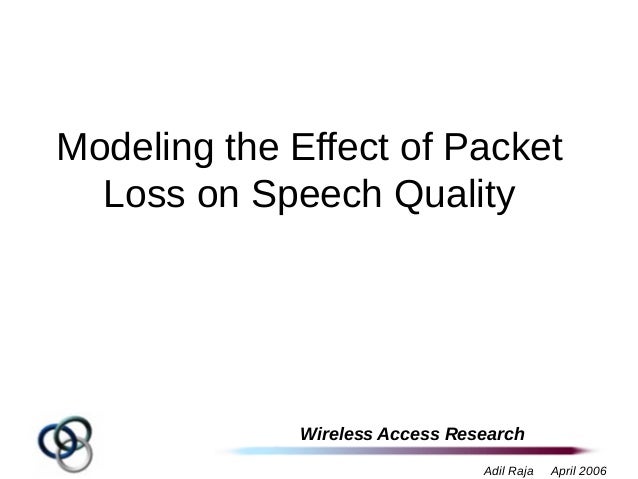 Modeling the Effect of Packet Loss on Speech Quality

Wireless Access Research

Adil Raja April 2006